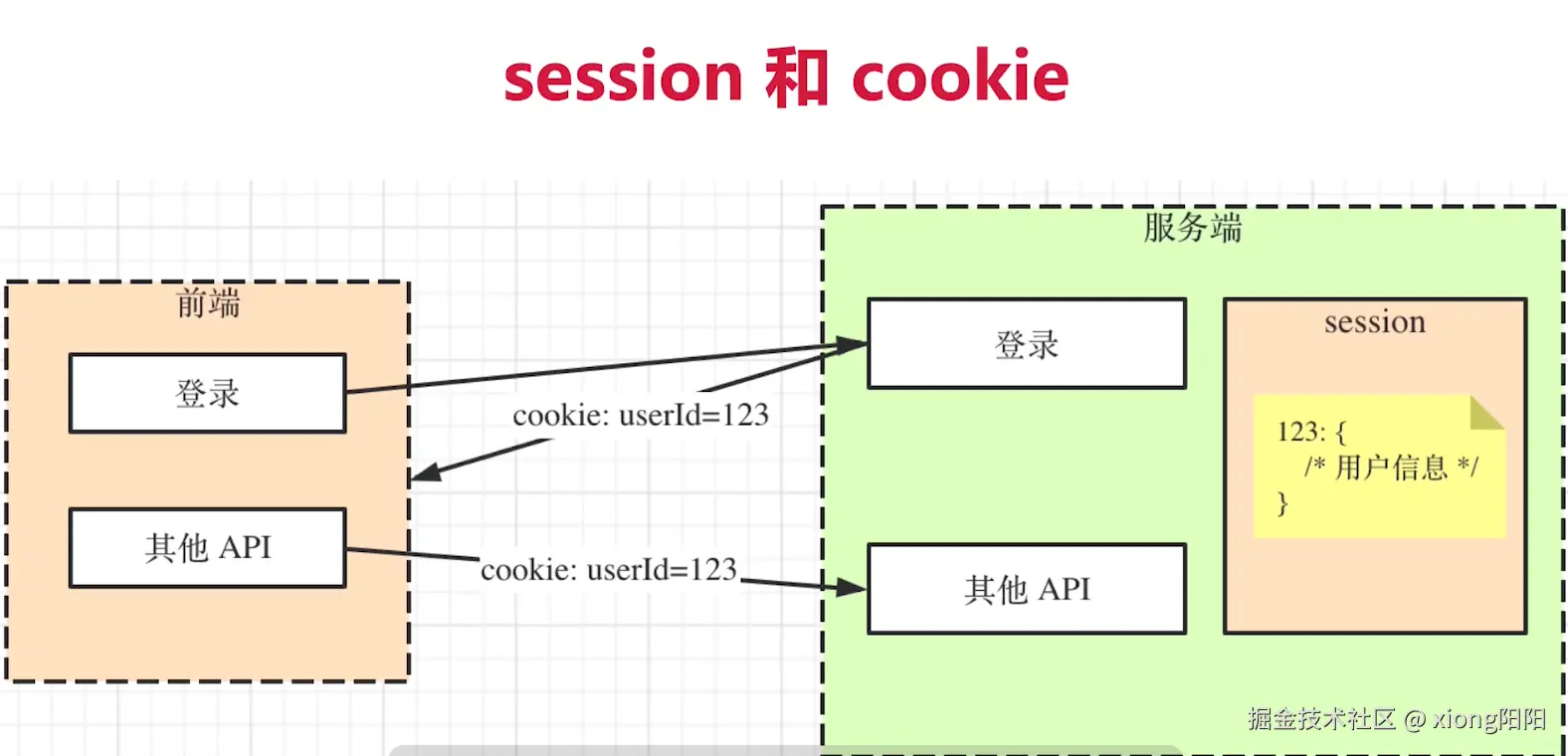 session 和 cookie

前端

登录

其他 API

cookie: userId=123

cookie: userId=123

服务端

登录

其他 API

session

123: {
/* 用户信息 */
}

掘金技术社区 @ xiong阳阳